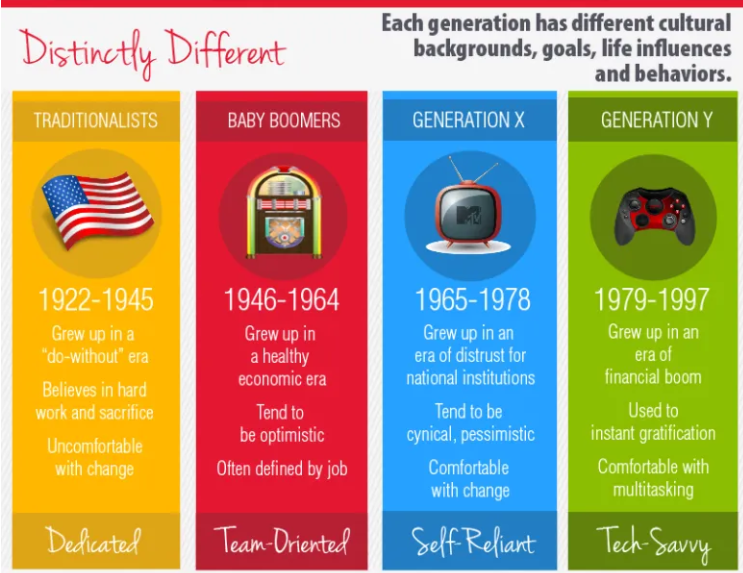 Distinctly Different

Each generation has different cultural backgrounds, goals, life influences and behaviors.

TRADITIONALISTS

1922-1945

Grew up in a "do-without" era

Believes in hard work and sacrifice

Uncomfortable with change

Dedicated

BABY BOOMERS

1946-1964

Grew up in a healthy economic era

Tend to be optimistic

Often defined by job

Team-Oriented

GENERATION X

MTV

1965-1978

Grew up in an era of distrust for national institutions

Tend to be cynical, pessimistic

Comfortable with change

Self-Reliant

GENERATION Y

1979-1997

Grew up in an era of financial boom

Used to instant gratification

Comfortable with multitasking

Tech-Savvy